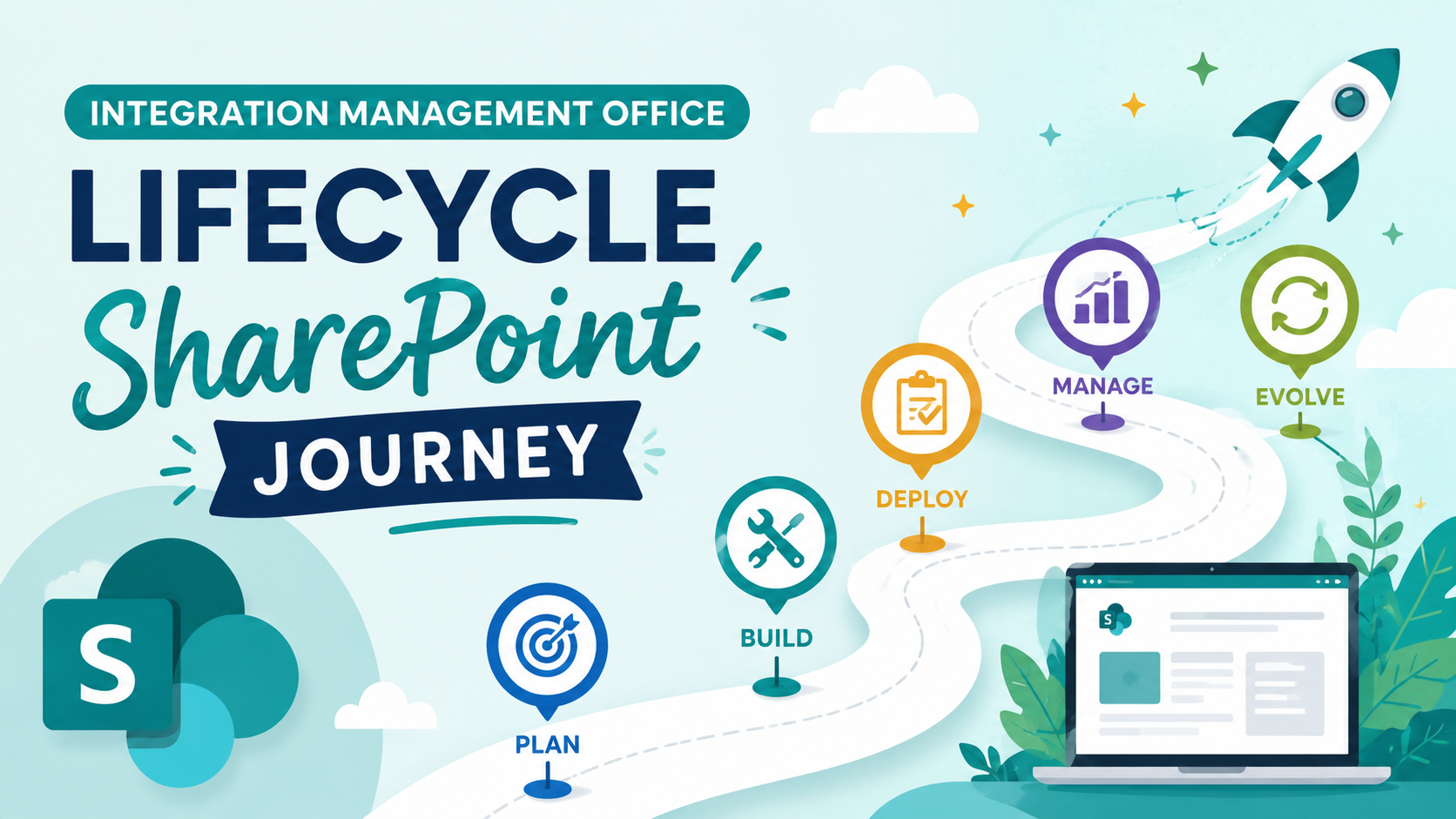 INTEGRATION MANAGEMENT OFFICE

LIFECYCLE

SharePoint

JOURNEY

S

PLAN

BUILD

DEPLOY

MANAGE

EVOLVE

S